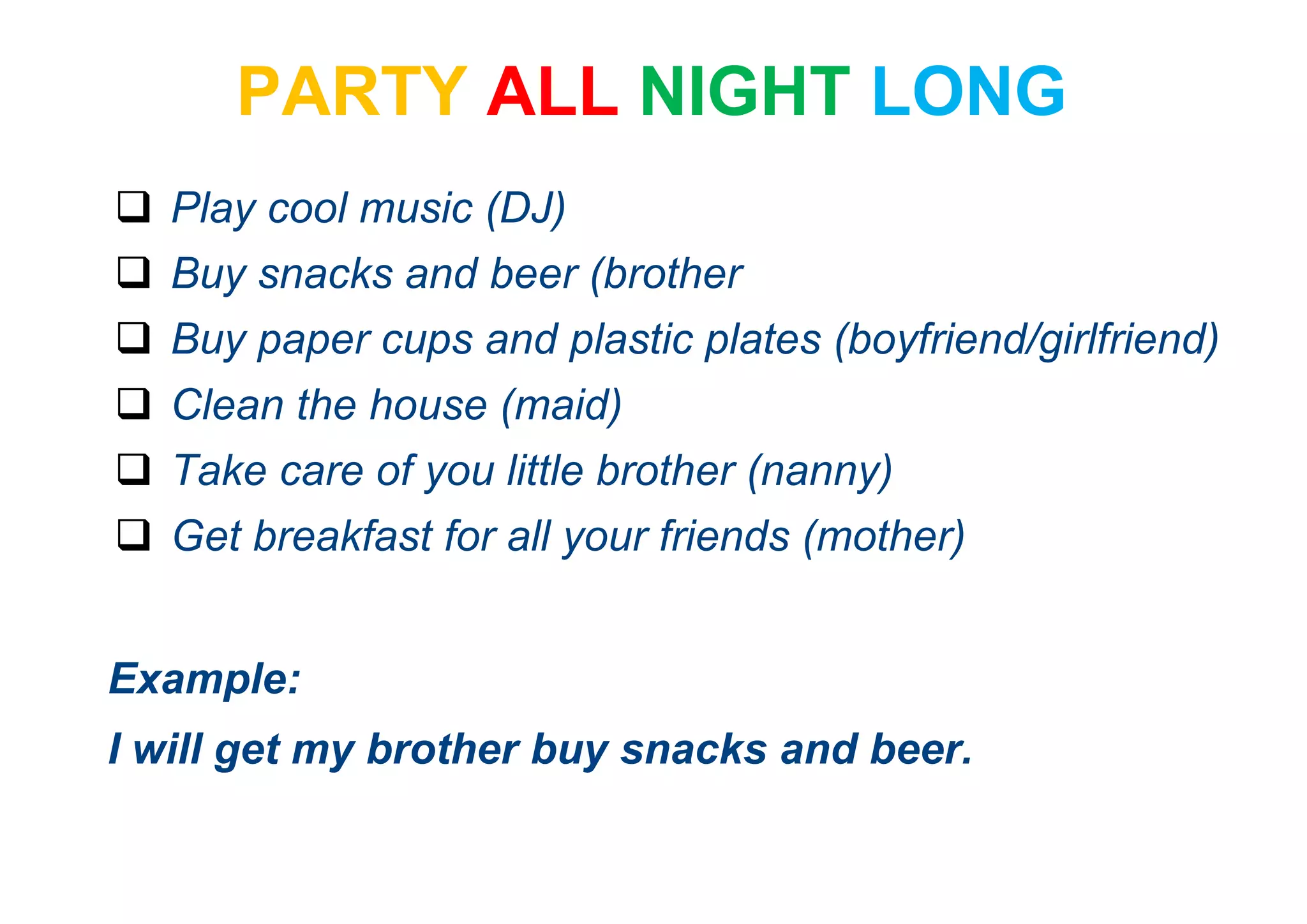 PARTY ALL NIGHT LONG

❑ Play cool music (DJ)
❑ Buy snacks and beer (brother
❑ Buy paper cups and plastic plates (boyfriend/girlfriend)
❑ Clean the house (maid)
❑ Take care of you little brother (nanny)
❑ Get breakfast for all your friends (mother)

Example:

I will get my brother buy snacks and beer.